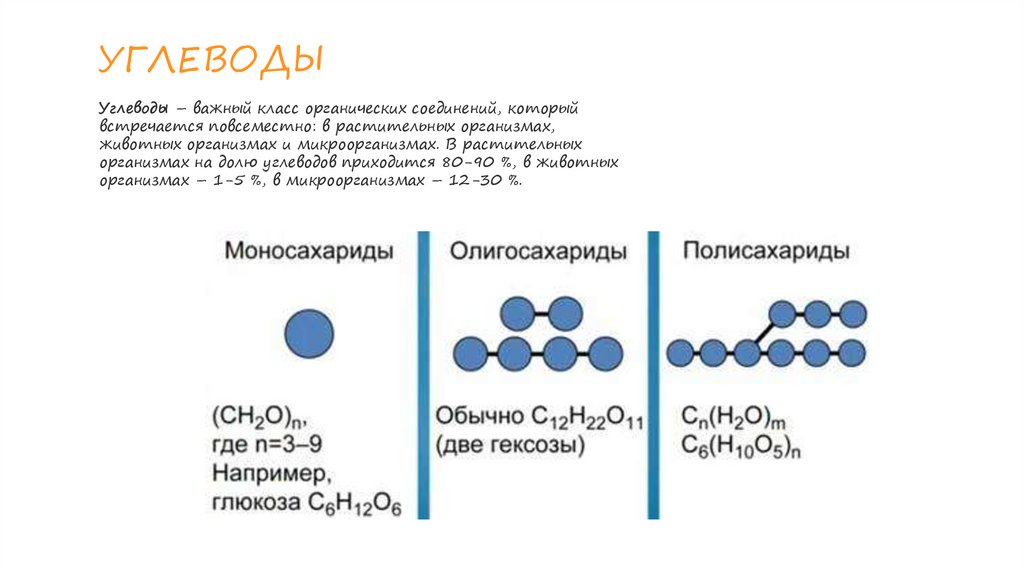 УГЛЕВОДЫ

Углеводы – важный класс органических соединений, который встречается повсеместно: в растительных организмах, животных организмах и микроорганизмах. В растительных организмах на долю углеводов приходится 80-90 %, в животных организмах – 1-5 %, в микроорганизмах – 12-30 %.

Моносахариды

$(CH_2O)_n$, где n=3–9
Например, глюкоза $C_6H_{12}O_6$

Олигосахариды

Обычно $C_{12}H_{22}O_{11}$ (две гексозы)

Полисахариды

$C_n(H_2O)_m$
$C_6(H_{10}O_5)_n$